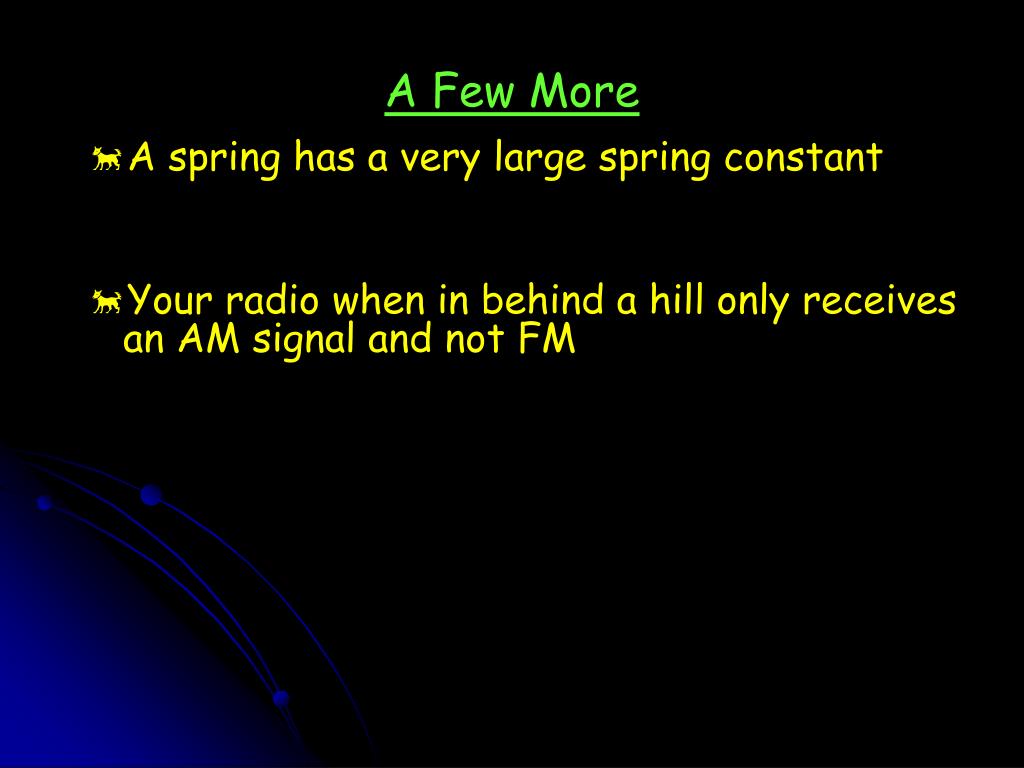 A Few More

A spring has a very large spring constant

Your radio when in behind a hill only receives an AM signal and not FM